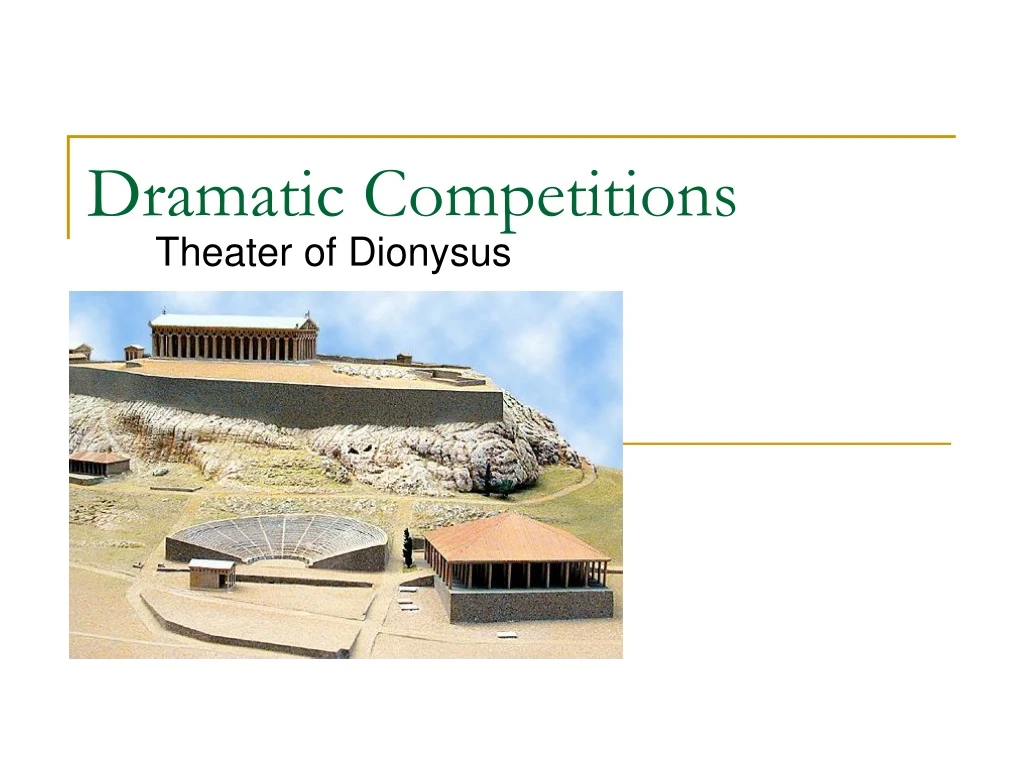 Dramatic Competitions

Theater of Dionysus